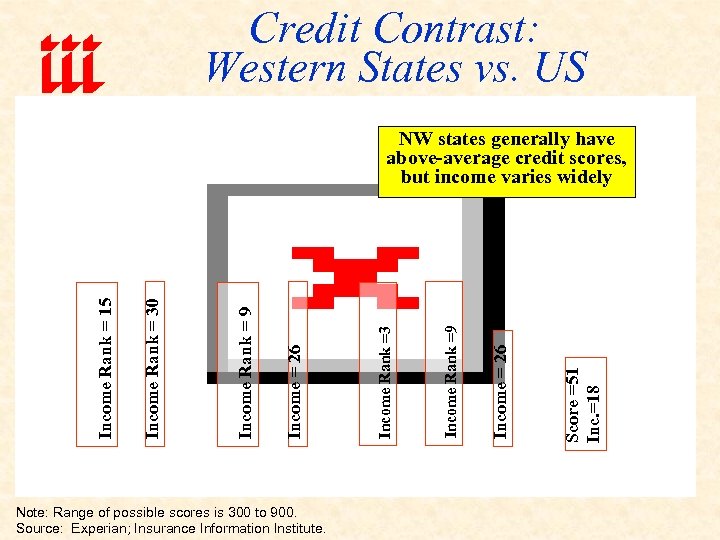 iii

Credit Contrast: Western States vs. US

NW states generally have above-average credit scores, but income varies widely

Income Rank = 15

Income Rank = 30

Income Rank = 9

Income = 26

Income Rank =3

Income Rank =9

Income = 26

Score =51
Inc.=18

Note: Range of possible scores is 300 to 900.
Source: Experian; Insurance Information Institute.